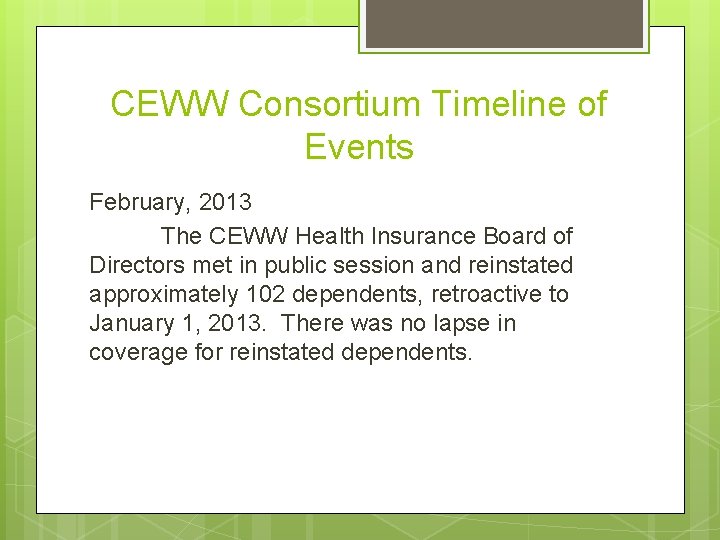 CEWW Consortium Timeline of Events

February, 2013

The CEWW Health Insurance Board of Directors met in public session and reinstated approximately 102 dependents, retroactive to January 1, 2013. There was no lapse in coverage for reinstated dependents.